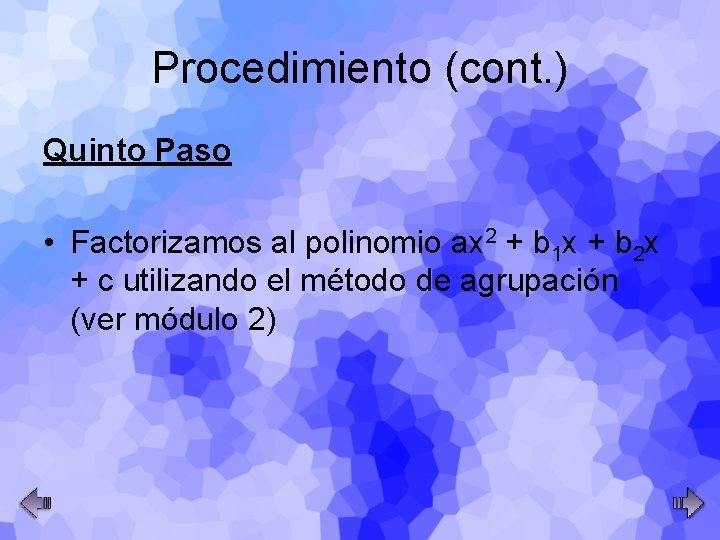 Procedimiento (cont.)

Quinto Paso

• Factorizamos al polinomio $ax^2 + b_1x + b_2x + c$ utilizando el método de agrupación (ver módulo 2)